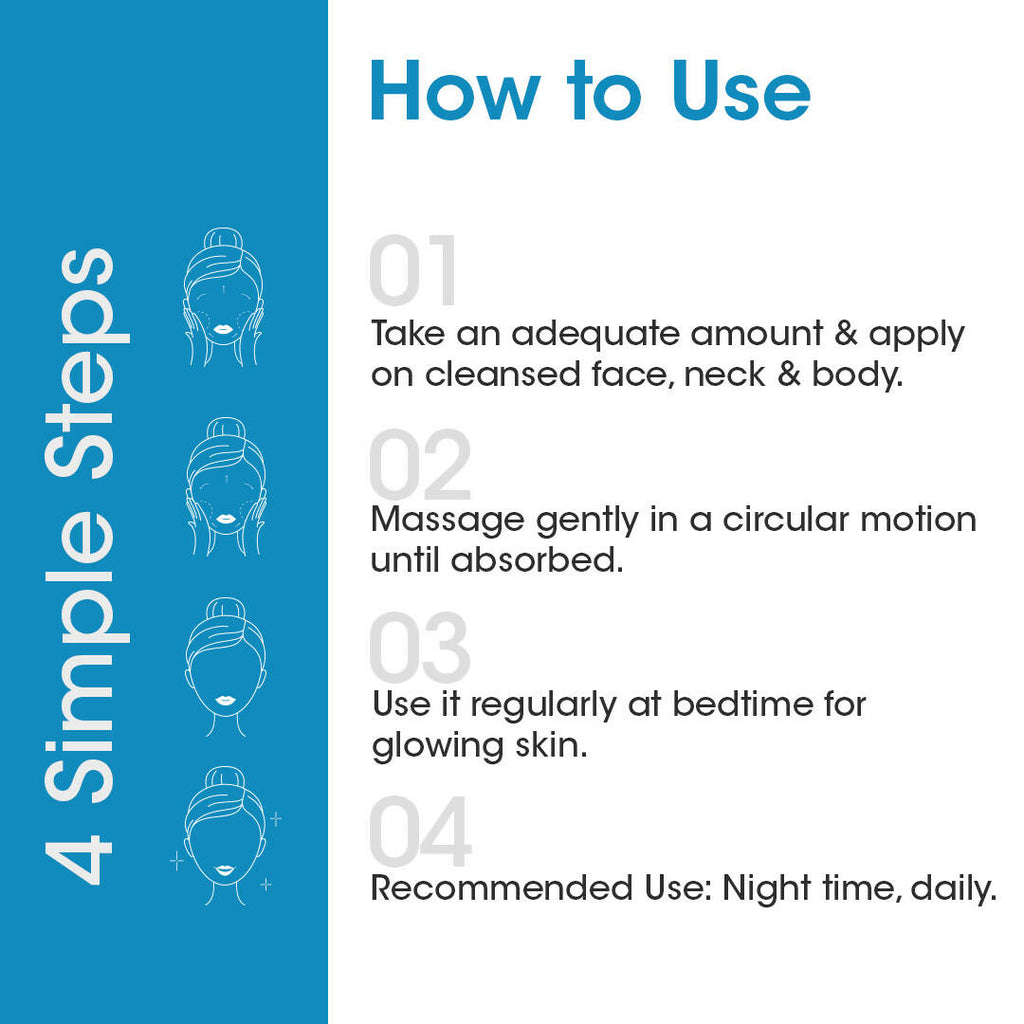 4 Simple Steps

How to Use

01
Take an adequate amount & apply on cleansed face, neck & body.

02
Massage gently in a circular motion until absorbed.

03
Use it regularly at bedtime for glowing skin.

04
Recommended Use: Night time, daily.